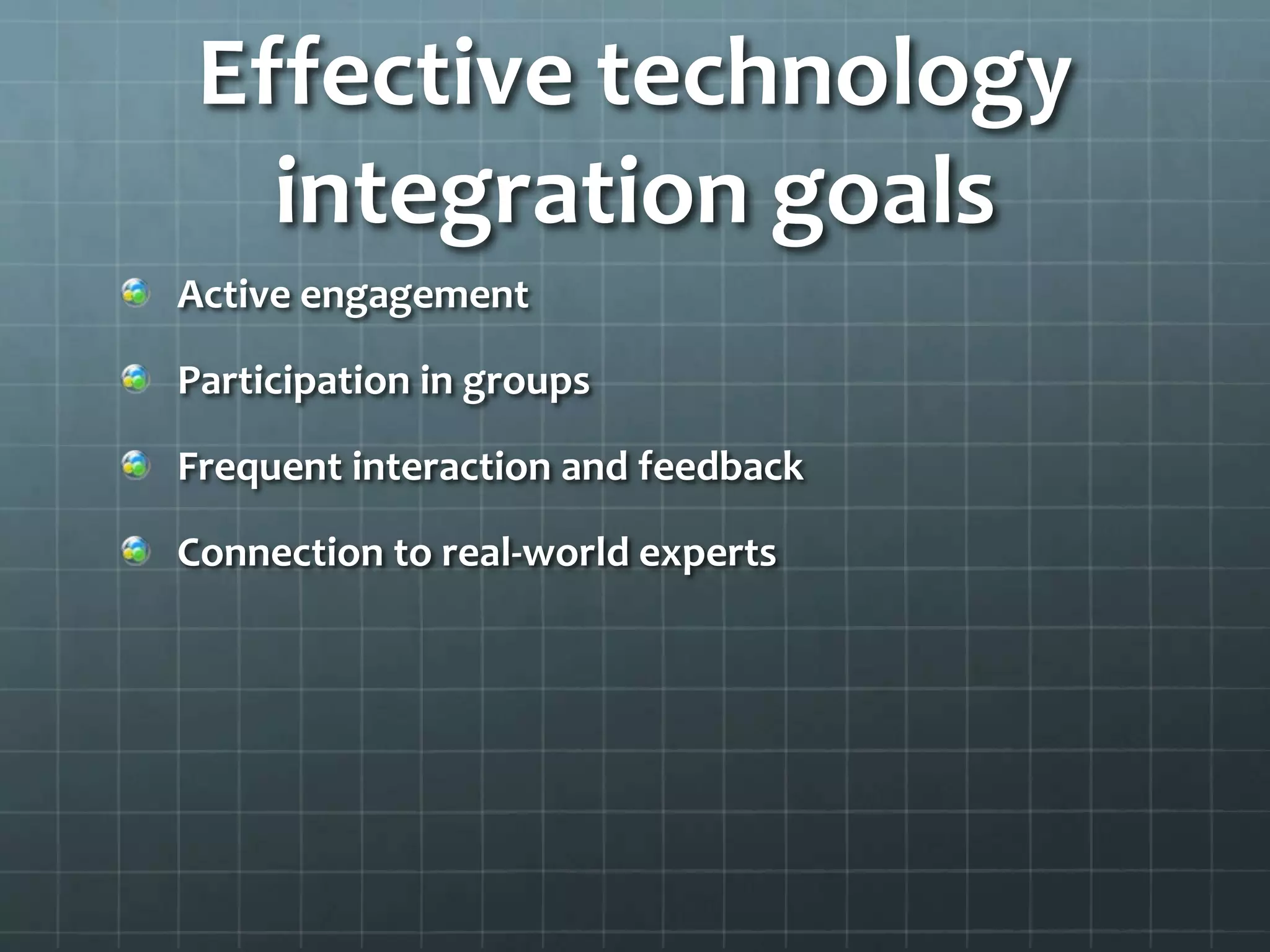 Effective technology integration goals

Active engagement

Participation in groups

Frequent interaction and feedback

Connection to real-world experts